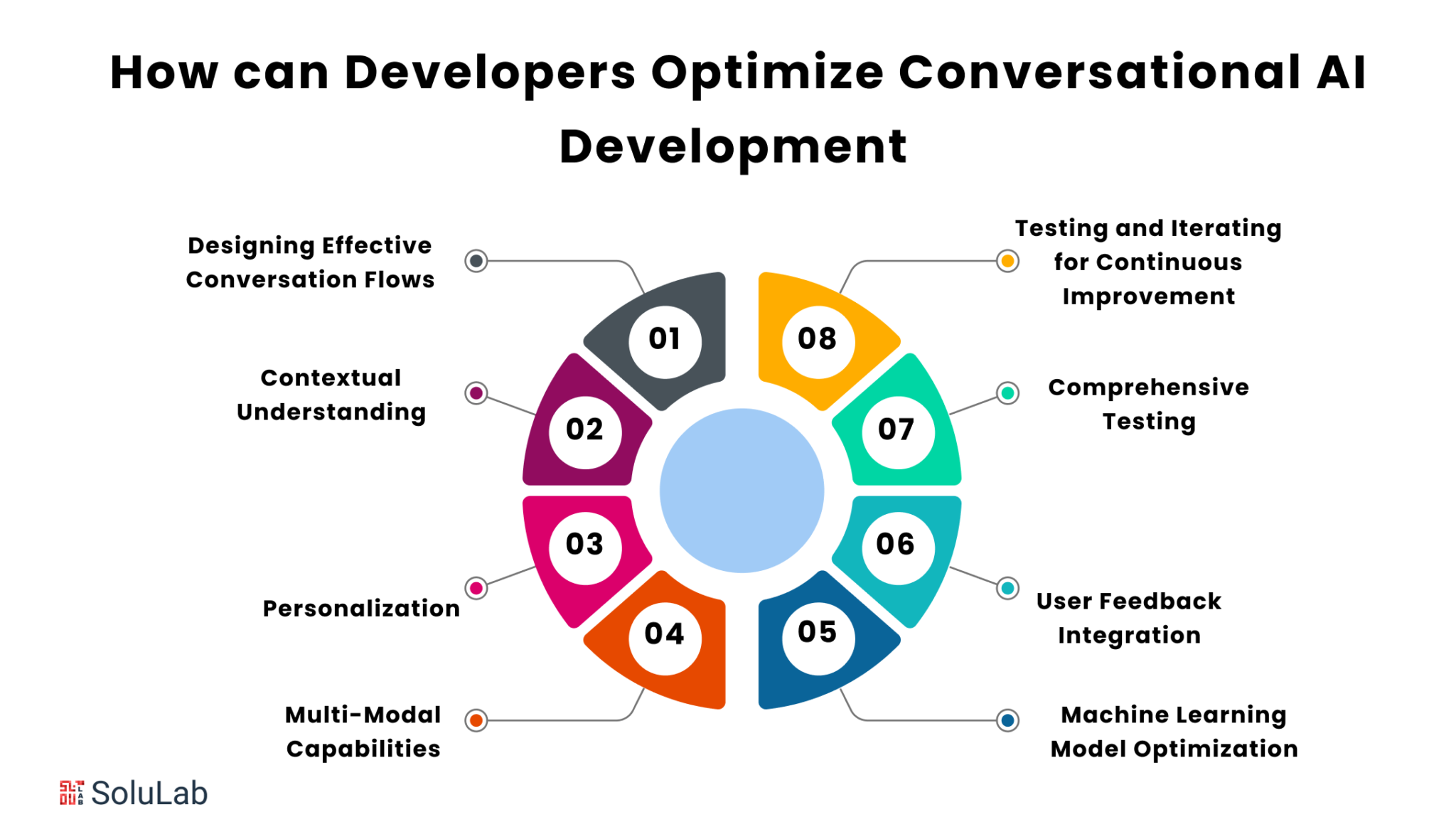 How can Developers Optimize Conversational AI Development

01
Designing Effective Conversation Flows

02
Contextual Understanding

03
Personalization

04
Multi-Modal Capabilities

05
Machine Learning Model Optimization

06
User Feedback Integration

07
Comprehensive Testing

08
Testing and Iterating for Continuous Improvement

SoluLab